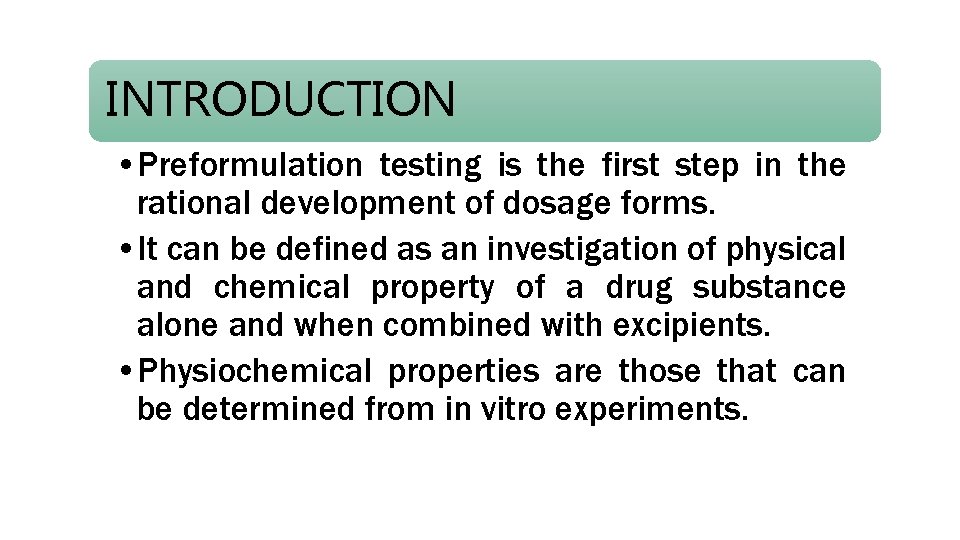 INTRODUCTION

• Preformulation testing is the first step in the rational development of dosage forms.

• It can be defined as an investigation of physical and chemical property of a drug substance alone and when combined with excipients.

• Physiochemical properties are those that can be determined from in vitro experiments.